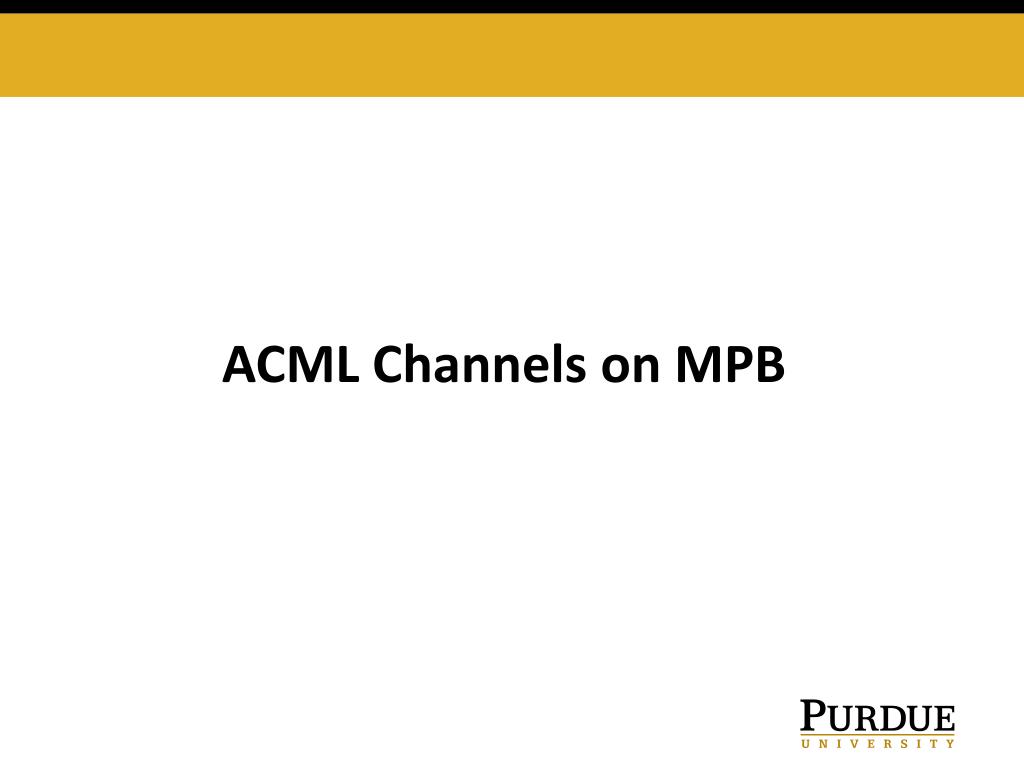 ACML Channels on MPB

PURDUE
UNIVERSITY